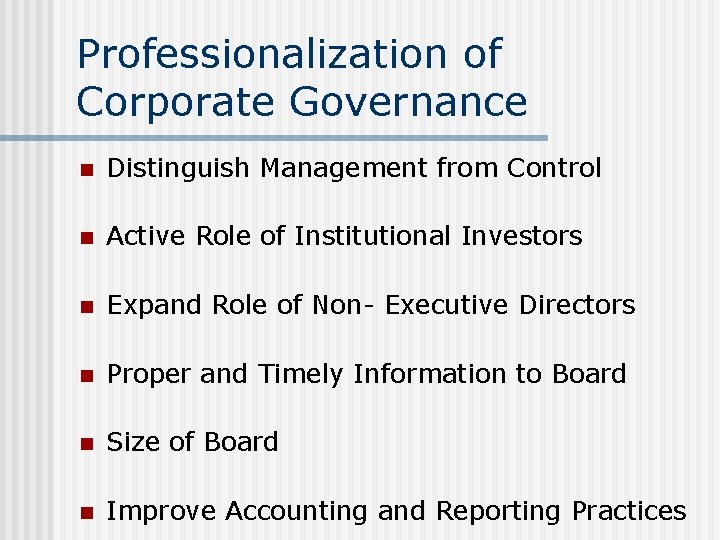 Professionalization of Corporate Governance

- Distinguish Management from Control
- Active Role of Institutional Investors
- Expand Role of Non- Executive Directors
- Proper and Timely Information to Board
- Size of Board
- Improve Accounting and Reporting Practices